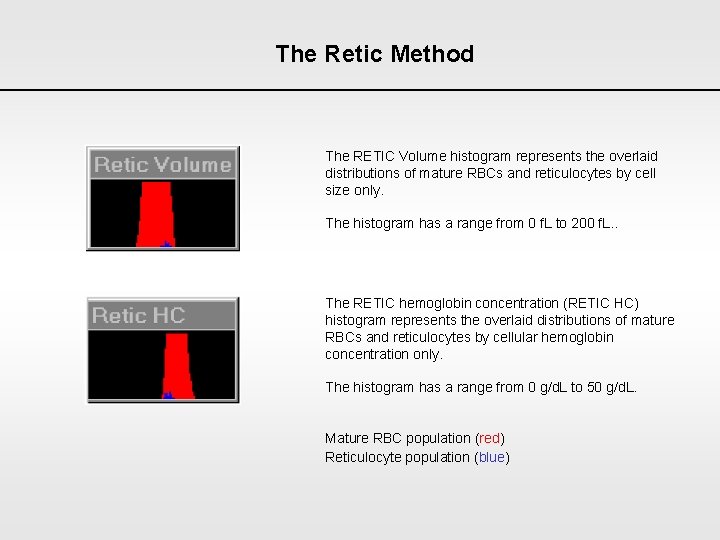 The Retic Method

Retic Volume

The RETIC Volume histogram represents the overlaid distributions of mature RBCs and reticulocytes by cell size only.

The histogram has a range from 0 fL to 200 fL..

Retic HC

The RETIC hemoglobin concentration (RETIC HC) histogram represents the overlaid distributions of mature RBCs and reticulocytes by cellular hemoglobin concentration only.

The histogram has a range from 0 g/dL to 50 g/dL.

Mature RBC population (red)
Reticulocyte population (blue)